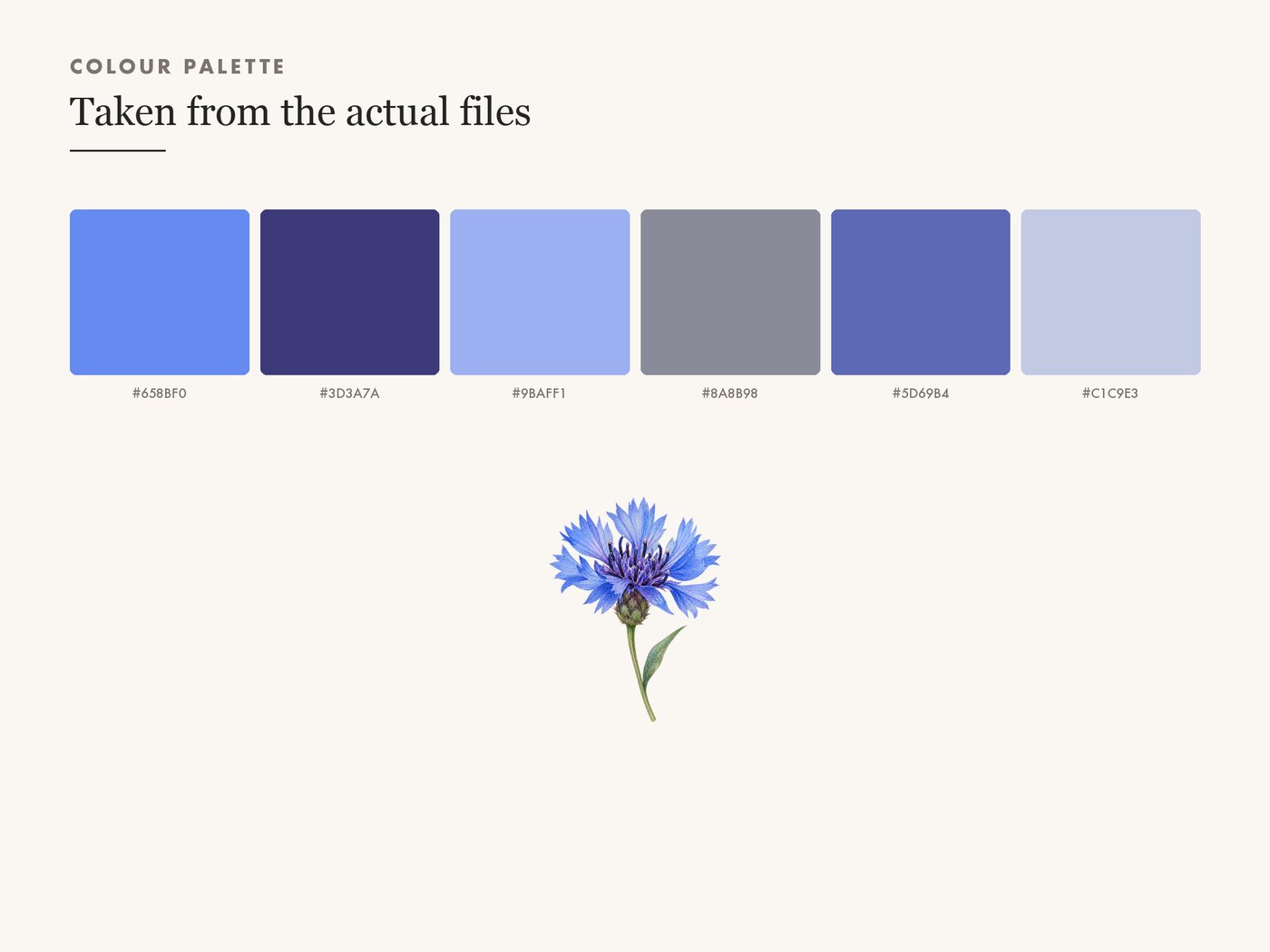 COLOUR PALETTE

Taken from the actual files

#658BF0

#3D3A7A

#9BAFF1

#8A8B98

#5D69B4

#C1C9E3